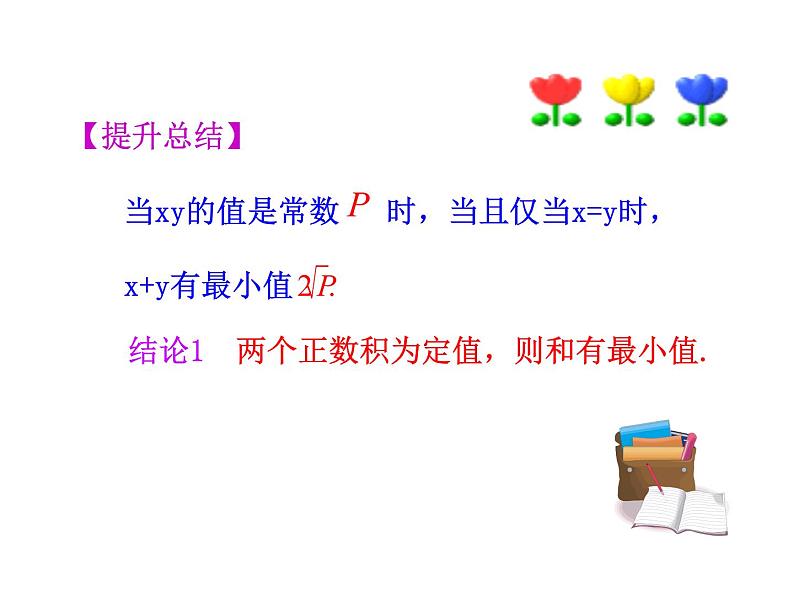 【提升总结】

当xy的值是常数 $P$ 时，当且仅当x=y时，

x+y有最小值 $2\sqrt{P}$.

结论1　两个正数积为定值，则和有最小值.